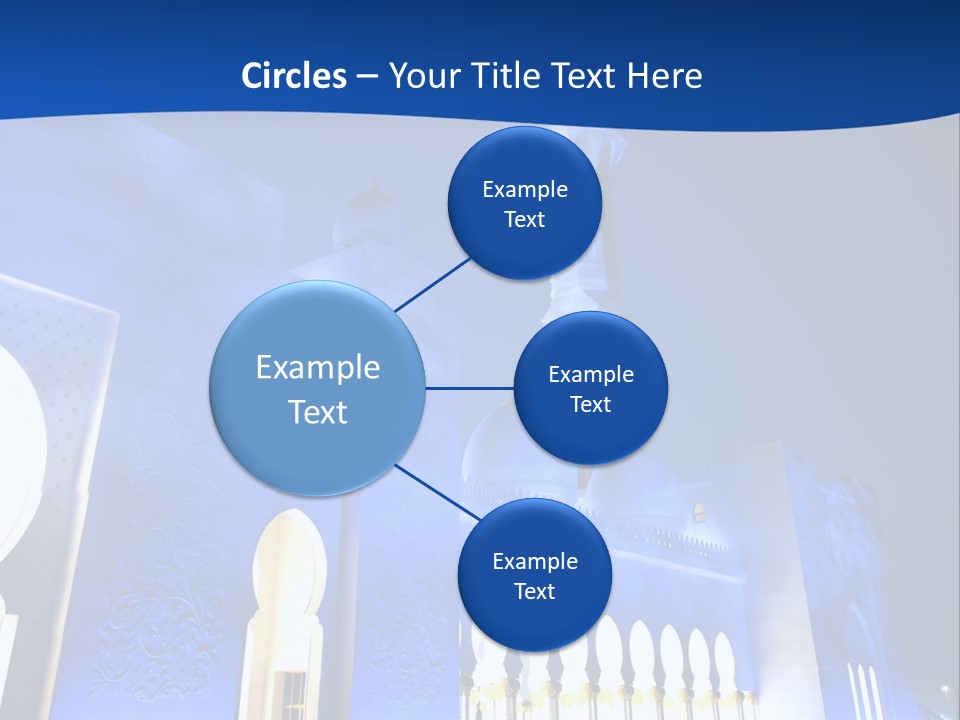 Circles – Your Title Text Here

Example Text

Example Text

Example Text

Example Text